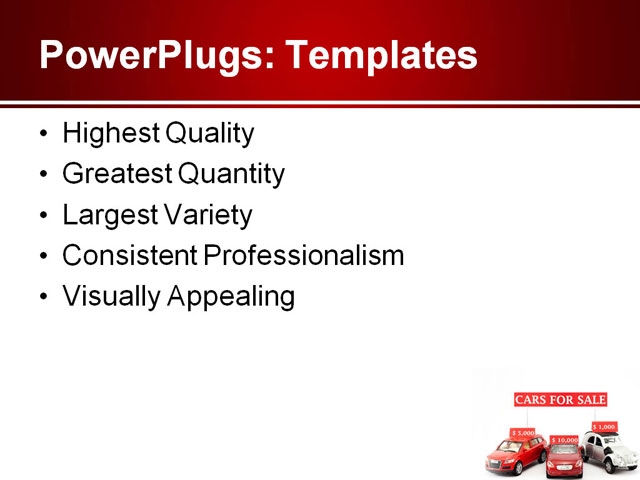 PowerPlugs: Templates

• Highest Quality
• Greatest Quantity
• Largest Variety
• Consistent Professionalism
• Visually Appealing

CARS FOR SALE
$ 5,000
$ 10,000
$ 1,000